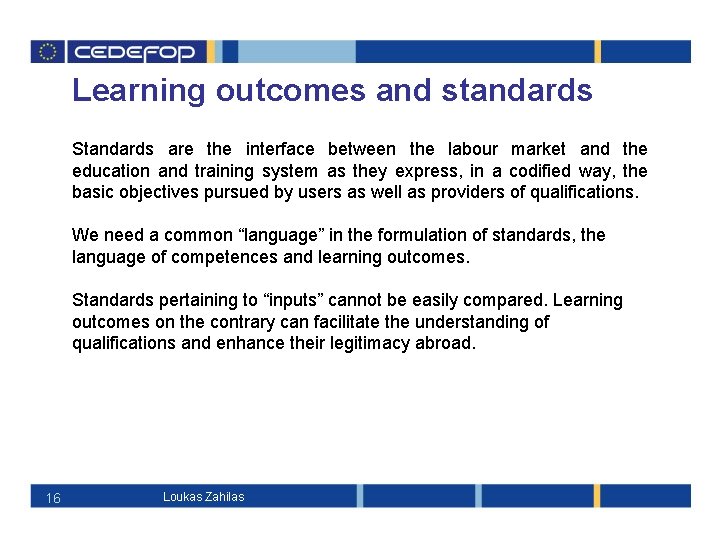 CEDEFOP

Learning outcomes and standards

Standards are the interface between the labour market and the education and training system as they express, in a codified way, the basic objectives pursued by users as well as providers of qualifications.

We need a common “language” in the formulation of standards, the language of competences and learning outcomes.

Standards pertaining to “inputs” cannot be easily compared. Learning outcomes on the contrary can facilitate the understanding of qualifications and enhance their legitimacy abroad.

16 Loukas Zahilas